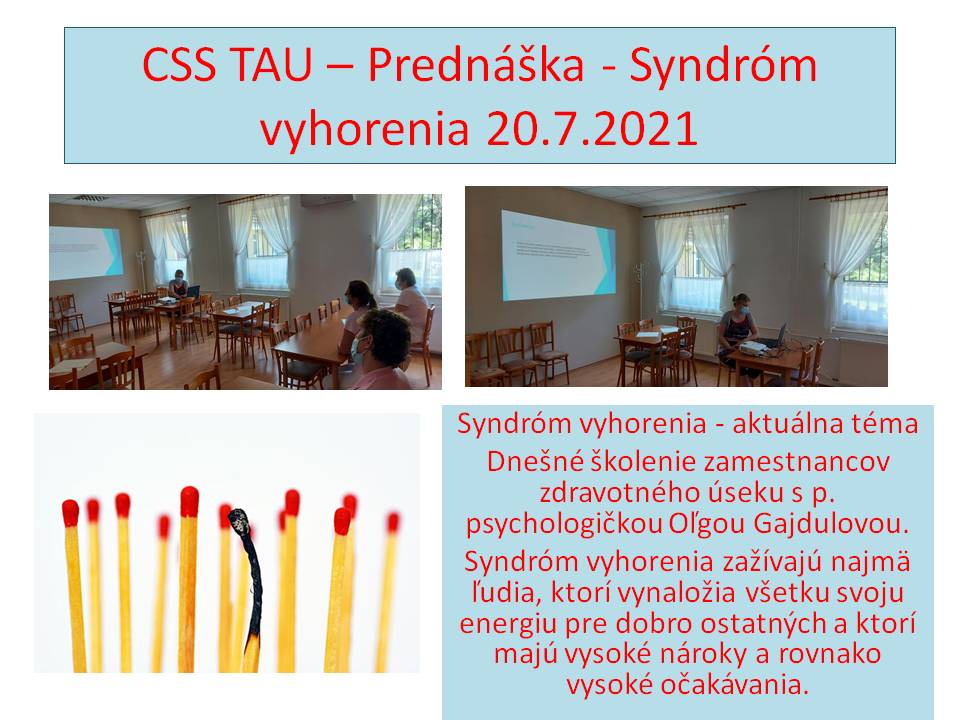 CSS TAU – Prednáška - Syndróm vyhorenia 20.7.2021

Syndróm vyhorenia - aktuálna téma

Dnešné školenie zamestnancov zdravotného úseku s p. psychologičkou Oľgou Gajdulovou.

Syndróm vyhorenia zažívajú najmä ľudia, ktorí vynaložia všetku svoju energiu pre dobro ostatných a ktorí majú vysoké nároky a rovnako vysoké očakávania.